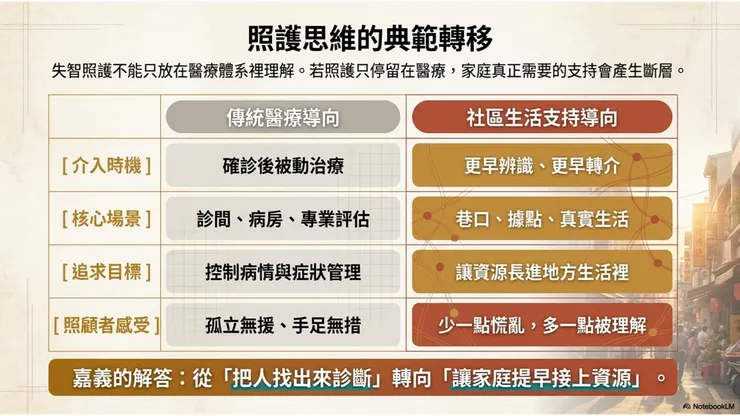 照護思維的典範轉移

失智照護不能只放在醫療體系裡理解。若照護只停留在醫療，家庭真正需要的支持會產生斷層。

| | 傳統醫療導向 | 社區生活支持導向 |
|---|---|---|
| [ 介入時機 ] | 確診後被動治療 | 更早辨識、更早轉介 |
| [ 核心場景 ] | 診間、病房、專業評估 | 巷口、據點、真實生活 |
| [ 追求目標 ] | 控制病情與症狀管理 | 讓資源長進地方生活裡 |
| [ 照顧者感受 ] | 孤立無援、手足無措 | 少一點慌亂，多一點被理解 |

嘉義的解答：從「把人找出來診斷」轉向「讓家庭提早接上資源」。

NotebookLM